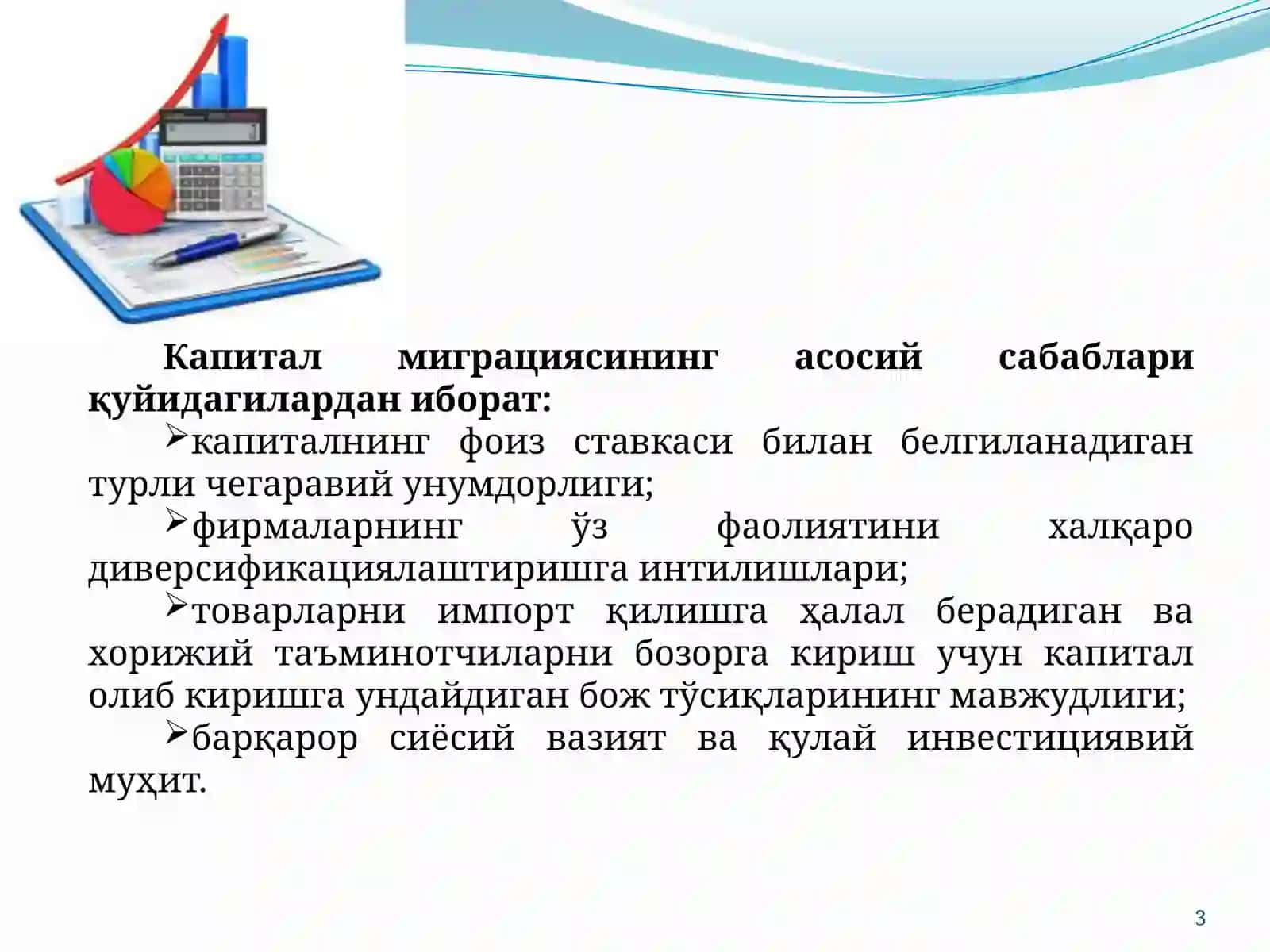 Капитал миграциясининг асосий сабаблари қуйидагилардан иборат:

➢капиталнинг фоиз ставкаси билан белгиланадиган турли чегаравий унумдорлиги;

➢фирмаларнинг ўз фаолиятини халқаро диверсификациялаштиришга интилишлари;

➢товарларни импорт қилишга ҳалал берадиган ва хорижий таъминотчиларни бозорга кириш учун капитал олиб киришга ундайдиган бож тўсиқларининг мавжудлиги;

➢барқарор сиёсий вазият ва қулай инвестициявий муҳит.

3